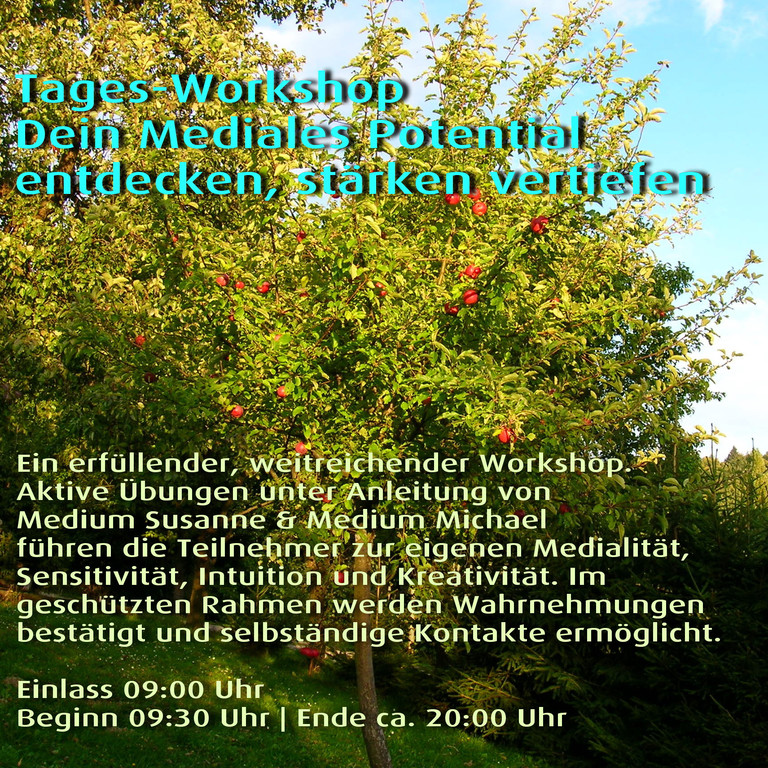 Tages-Workshop
Dein Mediales Potential entdecken, stärken vertiefen

Ein erfüllender, weitreichender Workshop. Aktive Übungen unter Anleitung von Medium Susanne & Medium Michael führen die Teilnehmer zur eigenen Medialität, Sensitivität, Intuition und Kreativität. Im geschützten Rahmen werden Wahrnehmungen bestätigt und selbständige Kontakte ermöglicht.

Einlass 09:00 Uhr
Beginn 09:30 Uhr | Ende ca. 20:00 Uhr